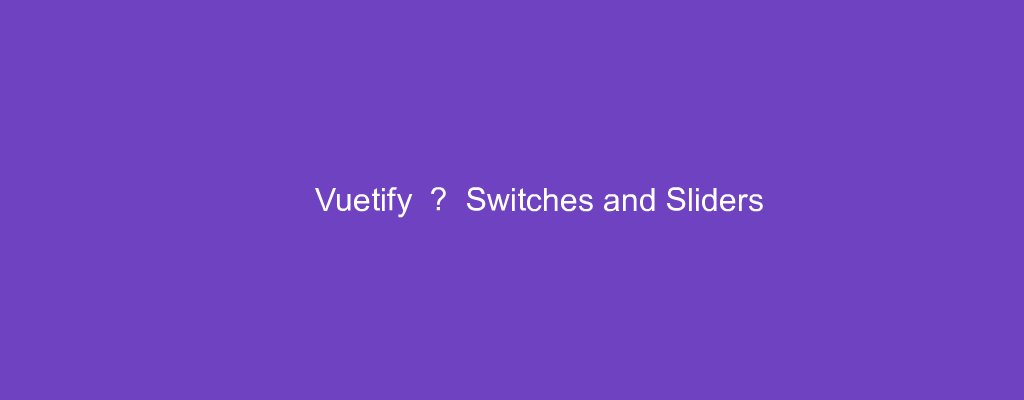 Vuetify ? Switches and Sliders